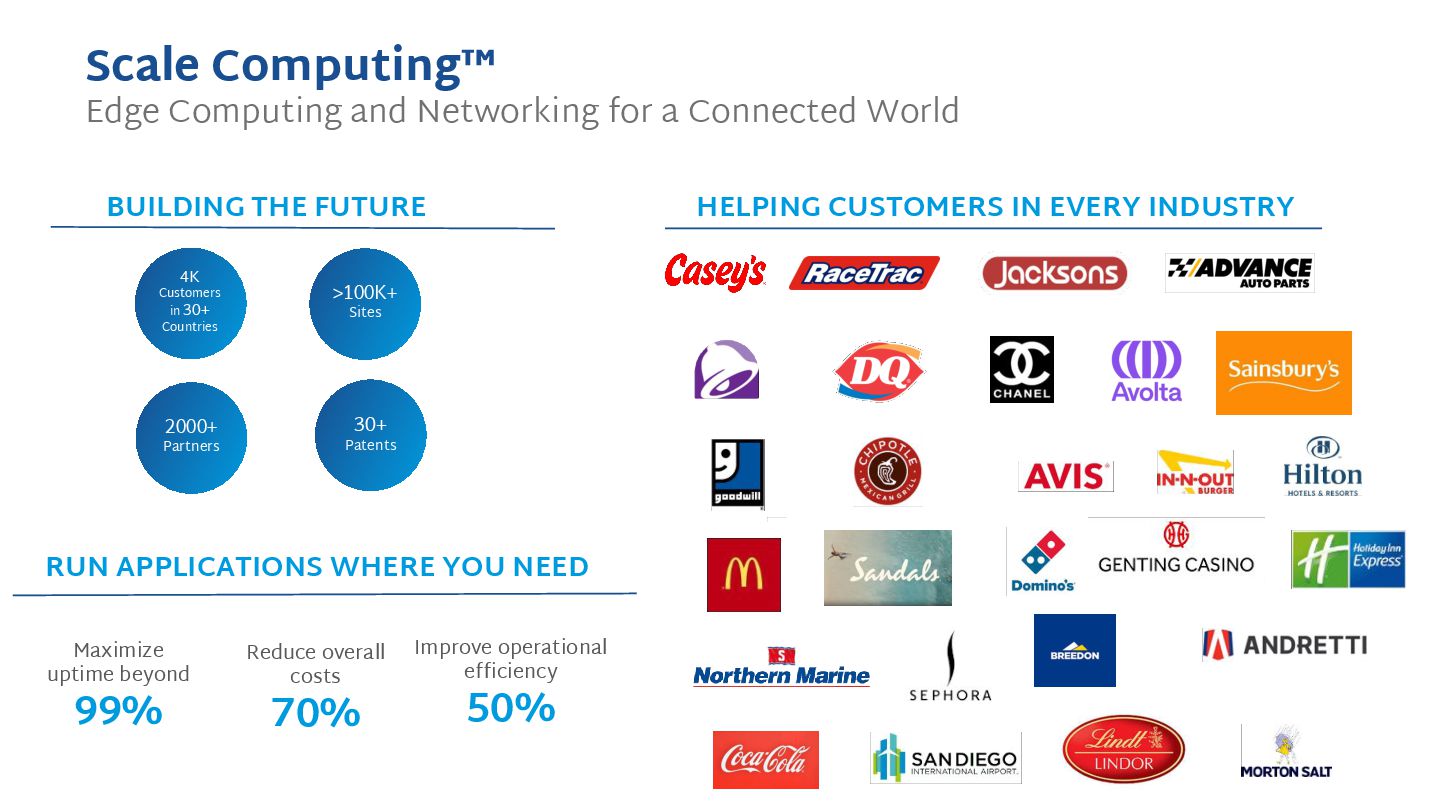 Scale Computing™
Edge Computing and Networking for a Connected World

BUILDING THE FUTURE

4K Customers in 30+ Countries

>100K+ Sites

2000+ Partners

30+ Patents

RUN APPLICATIONS WHERE YOU NEED

Maximize uptime beyond
99%

Reduce overall costs
70%

Improve operational efficiency
50%

HELPING CUSTOMERS IN EVERY INDUSTRY

Casey's
RaceTrac
Jacksons
ADVANCE AUTO PARTS
DQ
CHANEL
Avolta
Sainsbury's
goodwill
CHIPOTLE MEXICAN GRILL
AVIS
IN-N-OUT BURGER
Hilton HOTELS & RESORTS
Sandals
Domino's
GENTING CASINO
Holiday Inn Express
Northern Marine
SEPHORA
BREEDON
ANDRETTI
Coca-Cola
SAN DIEGO INTERNATIONAL AIRPORT
Lindt LINDOR
MORTON SALT